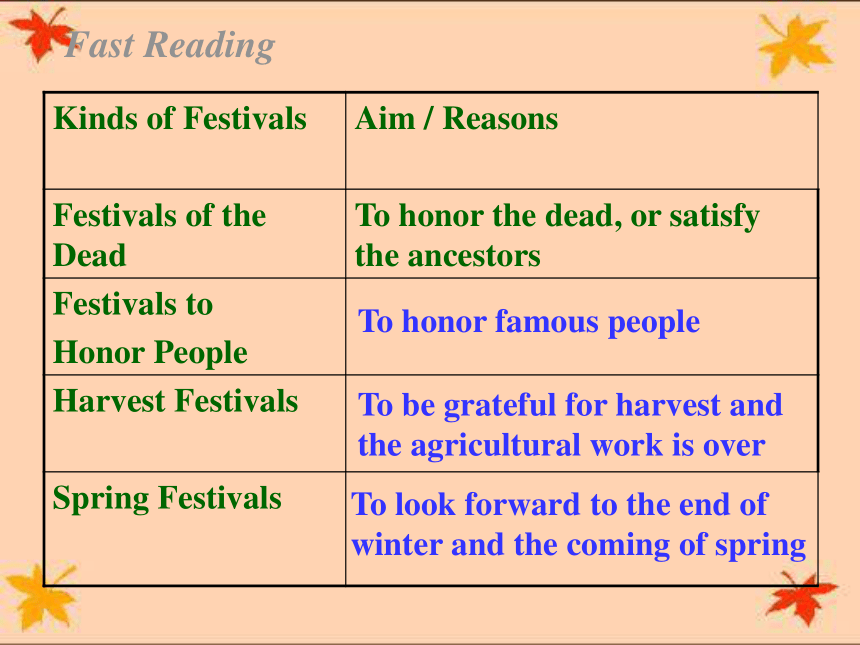 Fast Reading

| Kinds of Festivals | Aim / Reasons |
|---|---|
| Festivals of the Dead | To honor the dead, or satisfy the ancestors |
| Festivals to Honor People | To honor famous people |
| Harvest Festivals | To be grateful for harvest and the agricultural work is over |
| Spring Festivals | To look forward to the end of winter and the coming of spring |